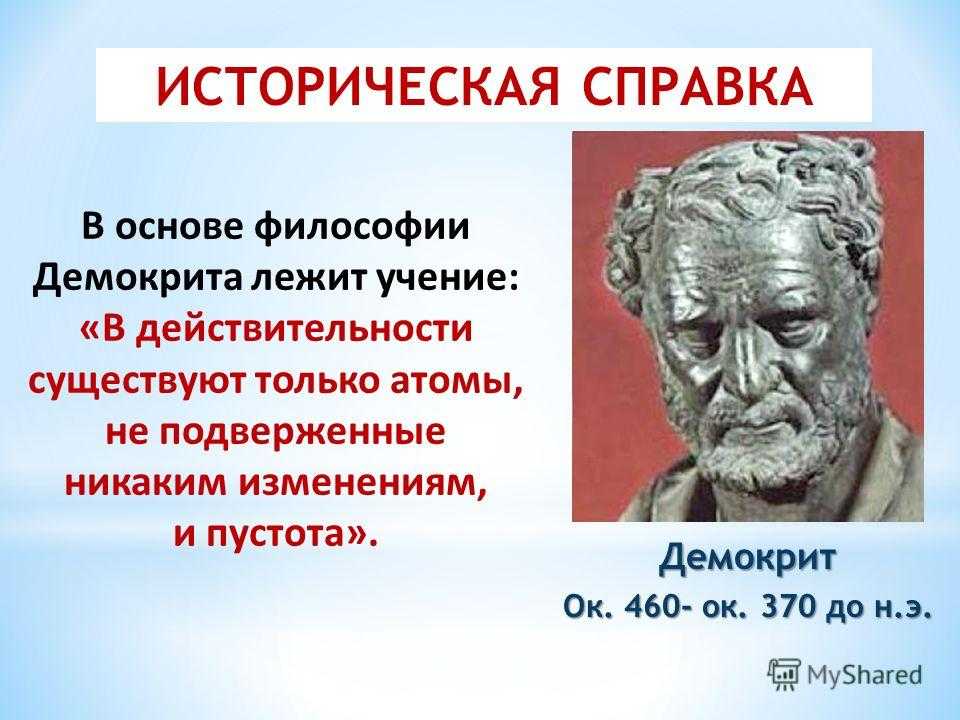 ИСТОРИЧЕСКАЯ СПРАВКА

В основе философии Демокрита лежит учение: «В действительности существуют только атомы, не подверженные никаким изменениям, и пустота».

Демокрит
Ок. 460- ок. 370 до н.э.

MyShared